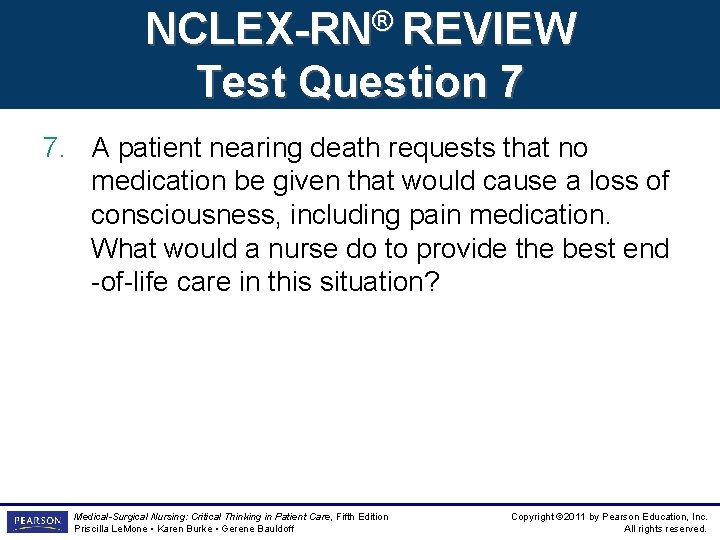 NCLEX-RN® REVIEW
Test Question 7

7. A patient nearing death requests that no medication be given that would cause a loss of consciousness, including pain medication. What would a nurse do to provide the best end -of-life care in this situation?

PEARSON

Medical-Surgical Nursing: Critical Thinking in Patient Care, Fifth Edition
Priscilla LeMone • Karen Burke • Gerene Bauldoff

Copyright ©2011 by Pearson Education, Inc.
All rights reserved.